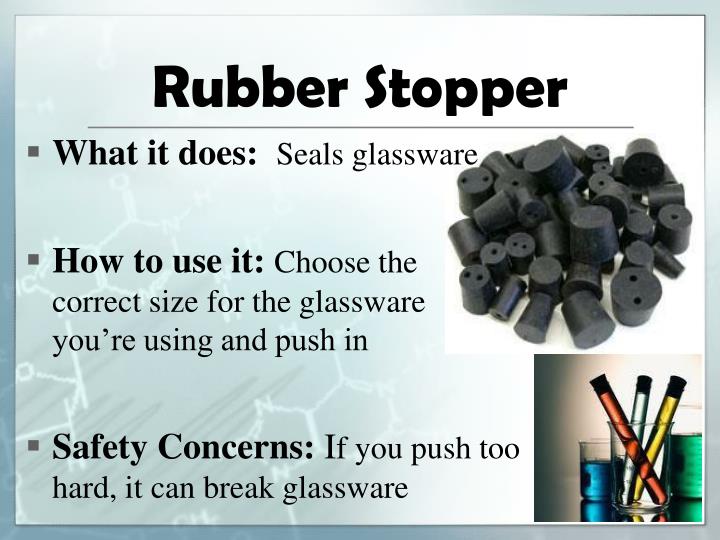 Rubber Stopper

▪ What it does: Seals glassware

▪ How to use it: Choose the correct size for the glassware you're using and push in

▪ Safety Concerns: If you push too hard, it can break glassware